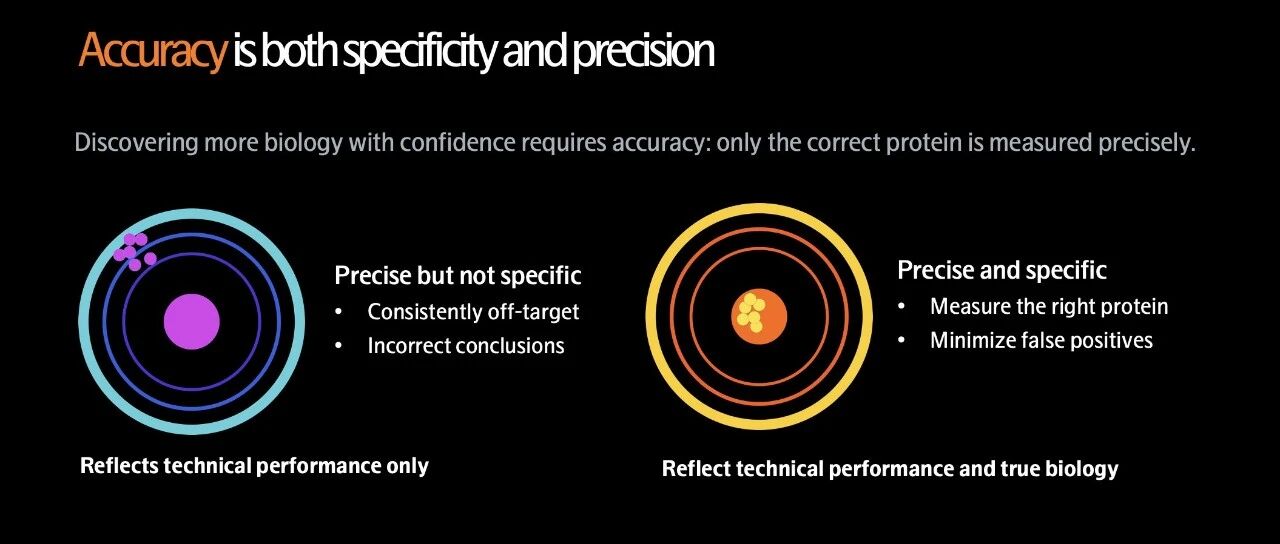 Accuracy is both specificity and precision

Discovering more biology with confidence requires accuracy: only the correct protein is measured precisely.

Precise but not specific
• Consistently off-target
• Incorrect conclusions

Reflects technical performance only

Precise and specific
• Measure the right protein
• Minimize false positives

Reflect technical performance and true biology